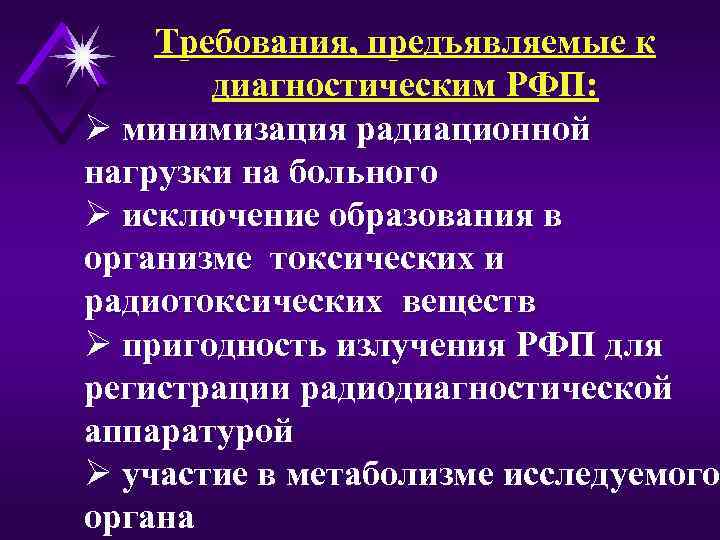 Требования, предъявляемые к диагностическим РФП:

➢ минимизация радиационной нагрузки на больного

➢ исключение образования в организме токсических и радиотоксических веществ

➢ пригодность излучения РФП для регистрации радиодиагностической аппаратурой

➢ участие в метаболизме исследуемого органа